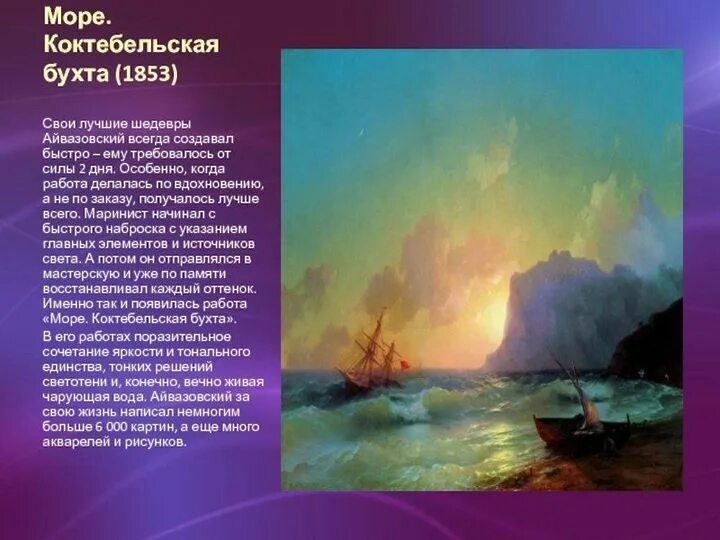 Море. Коктебельская бухта (1853)

Свои лучшие шедевры Айвазовский всегда создавал быстро – ему требовалось от силы 2 дня. Особенно, когда работа делалась по вдохновению, а не по заказу, получалось лучше всего. Маринист начинал с быстрого наброска с указанием главных элементов и источников света. А потом он отправлялся в мастерскую и уже по памяти восстанавливал каждый оттенок. Именно так и появилась работа «Море. Коктебельская бухта».

В его работах поразительное сочетание яркости и тонального единства, тонких решений светотени и, конечно, вечно живая чарующая вода. Айвазовский за свою жизнь написал немногим больше 6 000 картин, а еще много акварелей и рисунков.